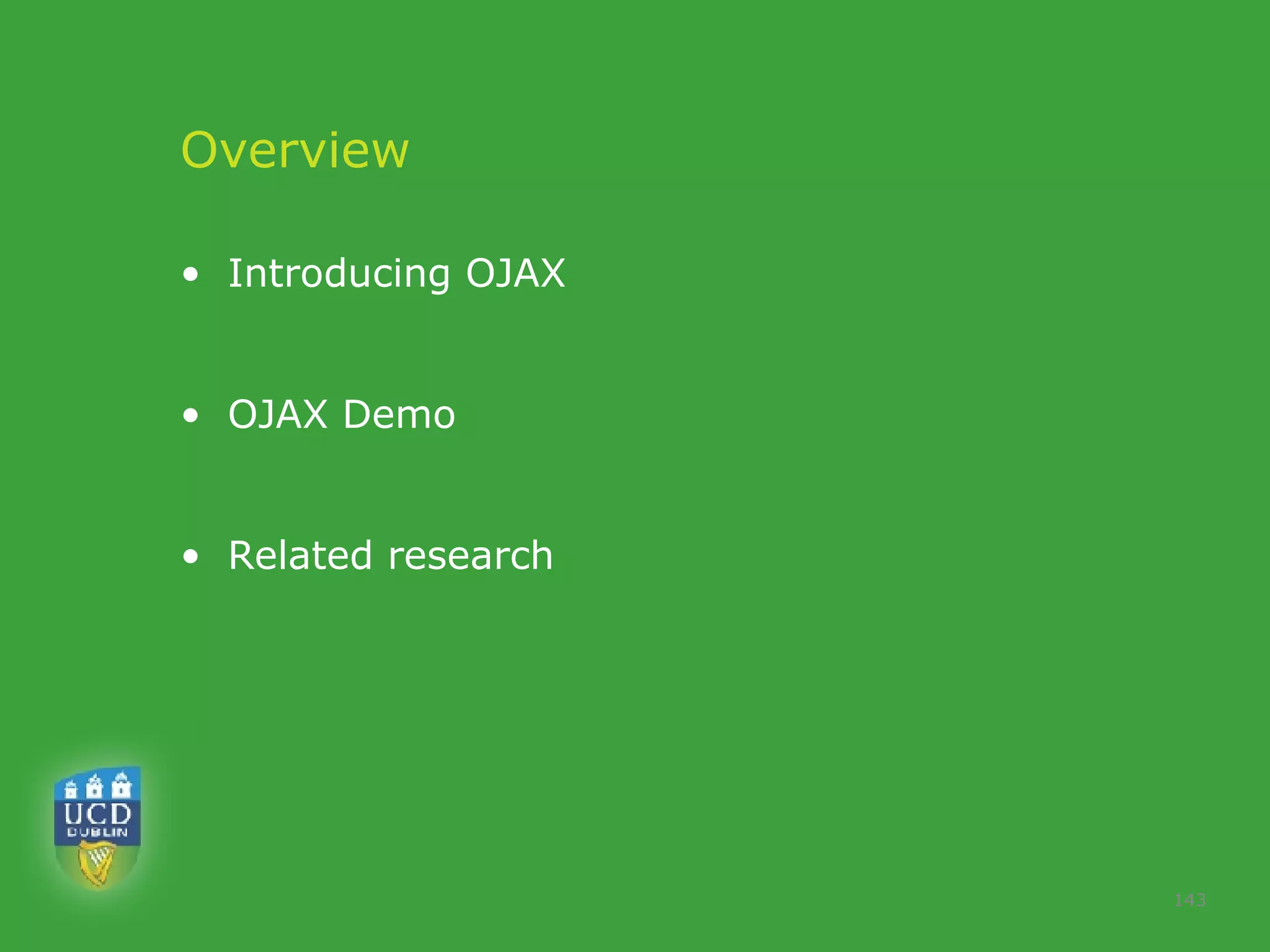 Overview

• Introducing OJAX

• OJAX Demo

• Related research

UCD
DUBLIN

143